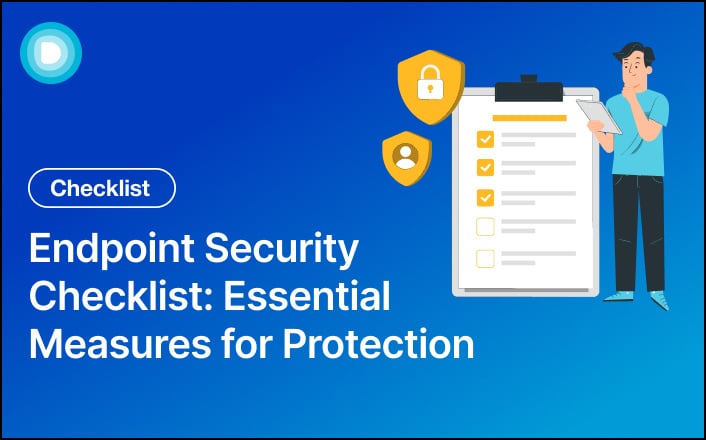 Checklist

Endpoint Security Checklist: Essential Measures for Protection